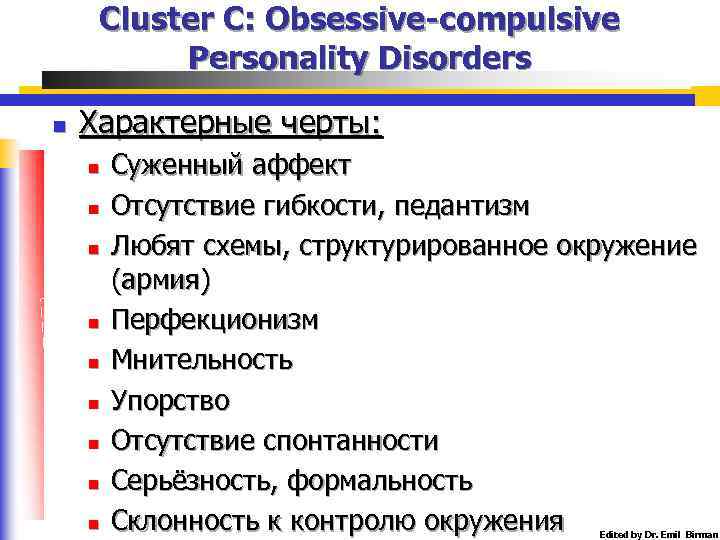 Cluster C: Obsessive-compulsive Personality Disorders

Характерные черты:

Суженный аффект
Отсутствие гибкости, педантизм
Любят схемы, структурированное окружение (армия)
Перфекционизм
Мнительность
Упорство
Отсутствие спонтанности
Серьёзность, формальность
Склонность к контролю окружения

Edited by Dr. Emil Birman